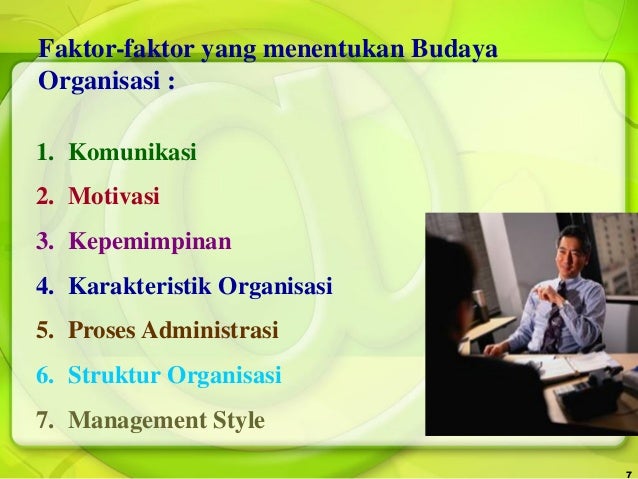 Faktor-faktor yang menentukan Budaya Organisasi :

1. Komunikasi
2. Motivasi
3. Kepemimpinan
4. Karakteristik Organisasi
5. Proses Administrasi
6. Struktur Organisasi
7. Management Style

7